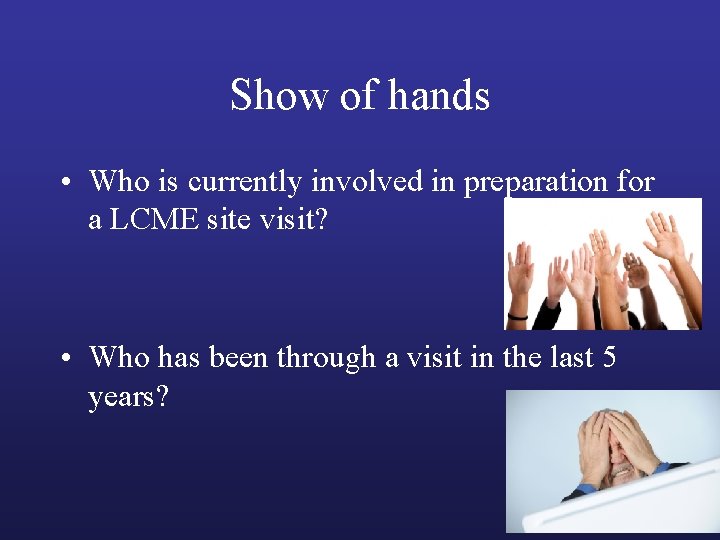 Show of hands

• Who is currently involved in preparation for a LCME site visit?

• Who has been through a visit in the last 5 years?